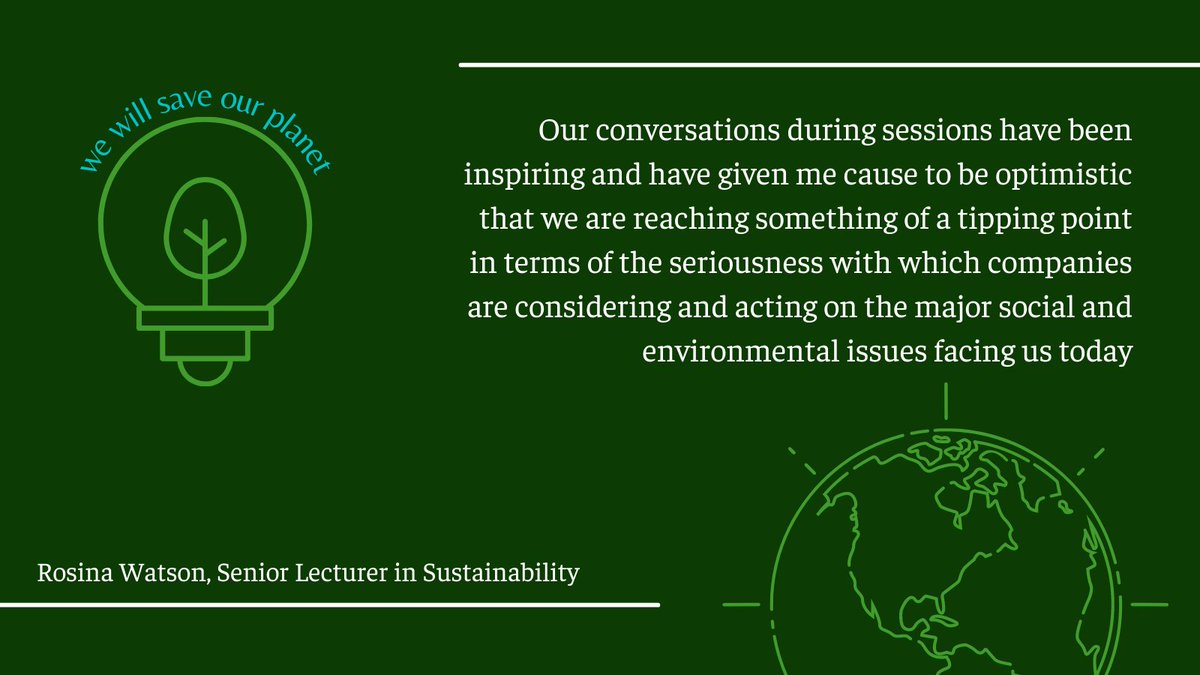 we will save our planet

Our conversations during sessions have been inspiring and have given me cause to be optimistic that we are reaching something of a tipping point in terms of the seriousness with which companies are considering and acting on the major social and environmental issues facing us today

Rosina Watson, Senior Lecturer in Sustainability